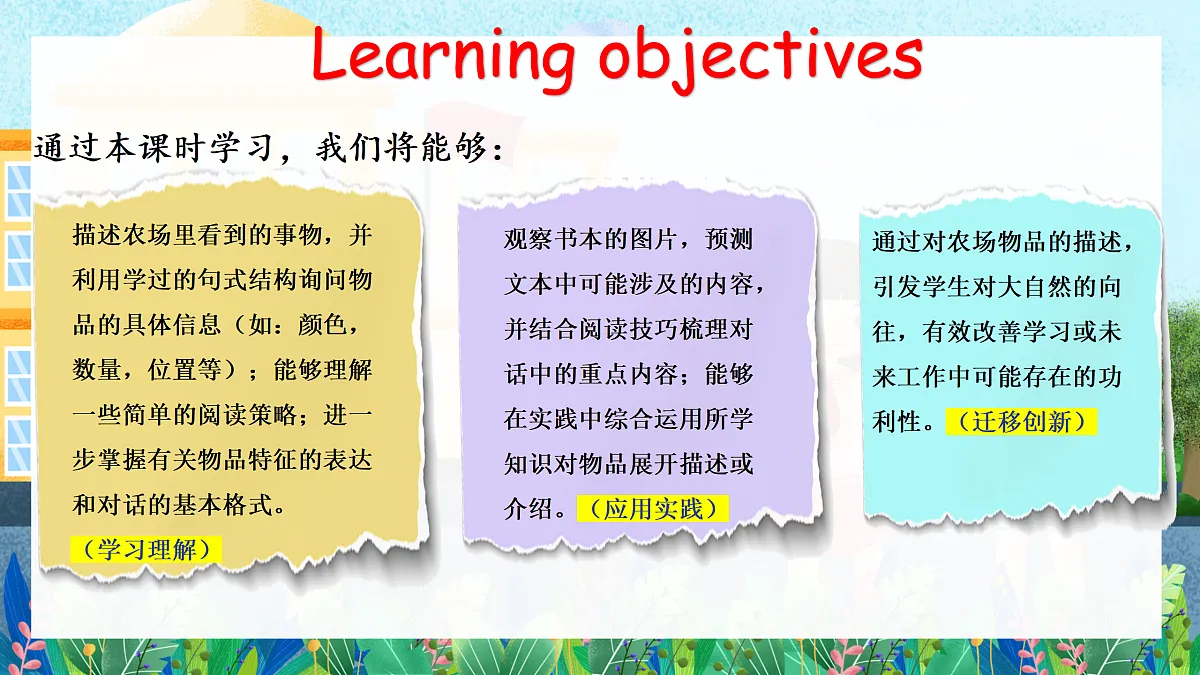 Learning objectives

通过本课时学习，我们将能够：

描述农场里看到的事物，并利用学过的句式结构询问物品的具体信息（如：颜色，数量，位置等）；能够理解一些简单的阅读策略；进一步掌握有关物品特征的表达和对话的基本格式。

（学习理解）

观察书本的图片，预测文本中可能涉及的内容，并结合阅读技巧梳理对话中的重点内容；能够在实践中综合运用所学知识对物品展开描述或介绍。（应用实践）

通过对农场物品的描述，引发学生对大自然的向往，有效改善学习或未来工作中可能存在的功利性。（迁移创新）